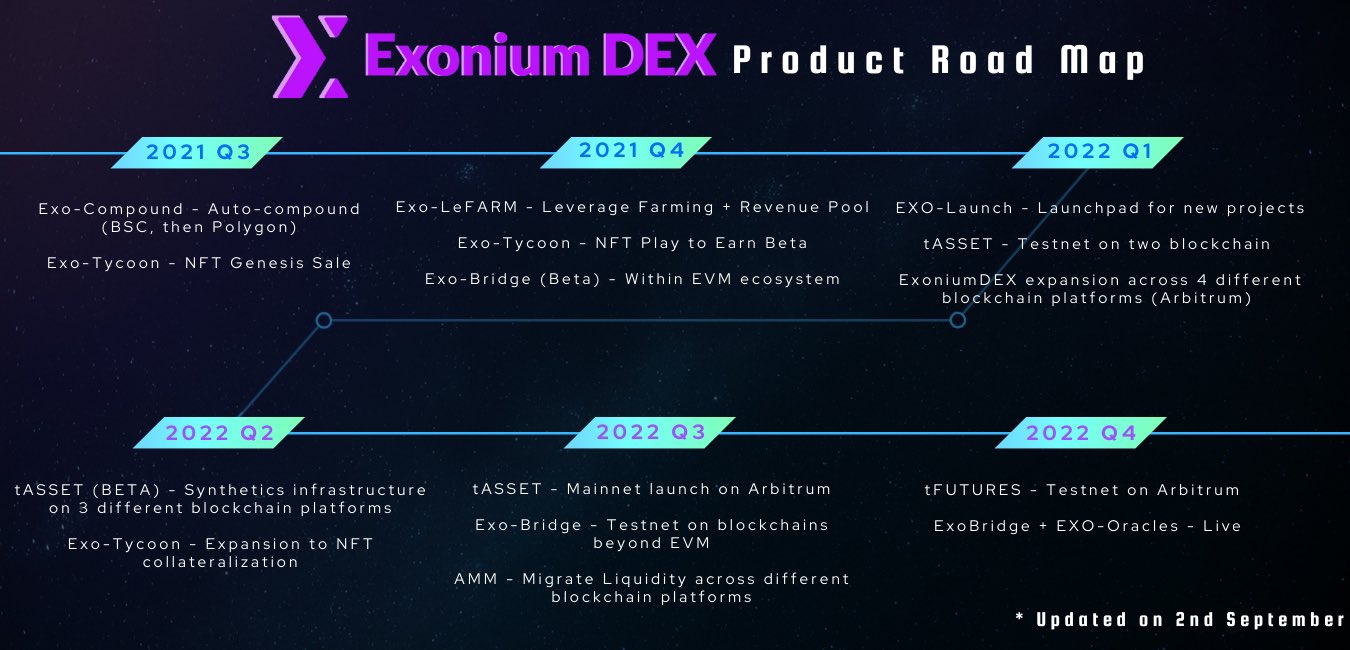 Exonium DEX Product Road Map

2021 Q3

Exo-Compound - Auto-compound (BSC, then Polygon)

Exo-Tycoon - NFT Genesis Sale

2021 Q4

Exo-LeFARM - Leverage Farming + Revenue Pool

Exo-Tycoon - NFT Play to Earn Beta

Exo-Bridge (Beta) - Within EVM ecosystem

2022 Q1

EXO-Launch - Launchpad for new projects

tASSET - Testnet on two blockchain

ExoniumDEX expansion across 4 different blockchain platforms (Arbitrum)

2022 Q2

tASSET (BETA) - Synthetics infrastructure on 3 different blockchain platforms

Exo-Tycoon - Expansion to NFT collateralization

2022 Q3

tASSET - Mainnet launch on Arbitrum

Exo-Bridge - Testnet on blockchains beyond EVM

AMM - Migrate Liquidity across different blockchain platforms

2022 Q4

tFUTURES - Testnet on Arbitrum

ExoBridge + EXO-Oracles - Live

* Updated on 2nd September